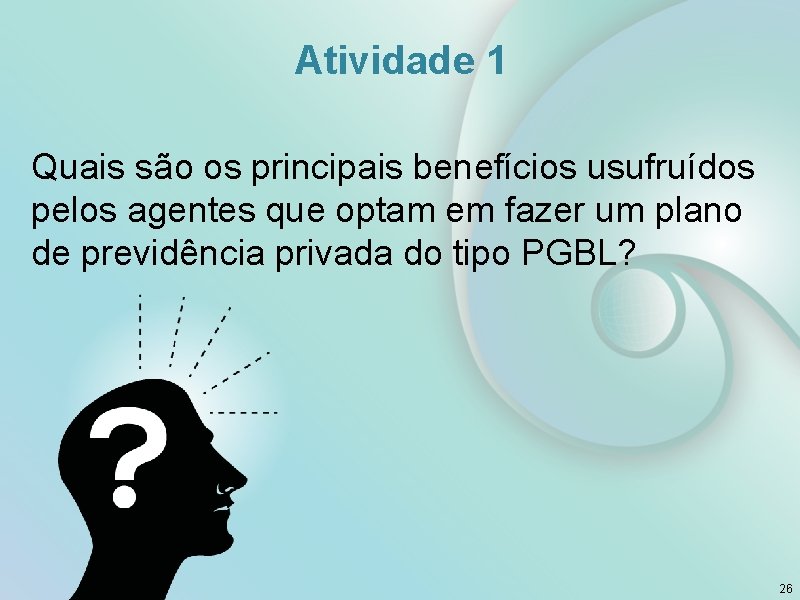 Atividade 1

Quais são os principais benefícios usufruídos pelos agentes que optam em fazer um plano de previdência privada do tipo PGBL?

?

26